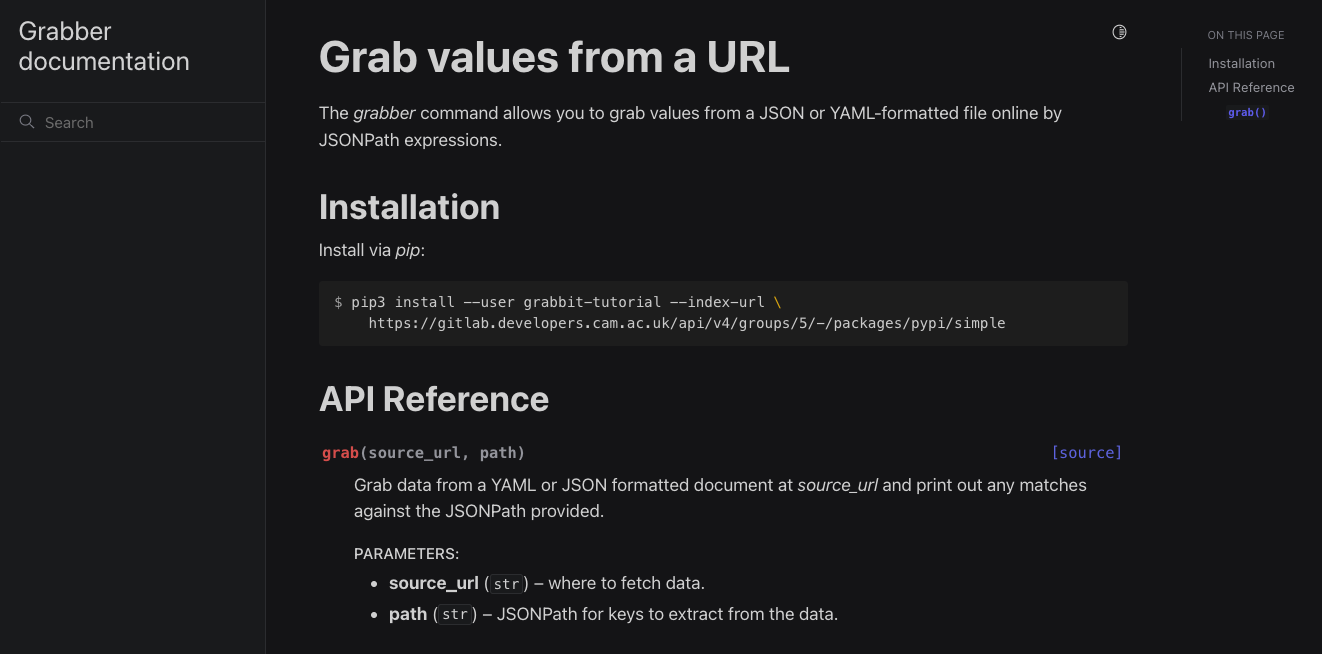 Grabber documentation

Search

Grab values from a URL

The grabber command allows you to grab values from a JSON or YAML-formatted file online by JSONPath expressions.

Installation

Install via pip:

$ pip3 install --user grabbit-tutorial --index-url \
https://gitlab.developers.cam.ac.uk/api/v4/groups/5/-/packages/pypi/simple

API Reference

grab(source_url, path) [source]

Grab data from a YAML or JSON formatted document at source_url and print out any matches against the JSONPath provided.

PARAMETERS:
- source_url (str) – where to fetch data.
- path (str) – JSONPath for keys to extract from the data.

ON THIS PAGE
Installation
API Reference
grab()